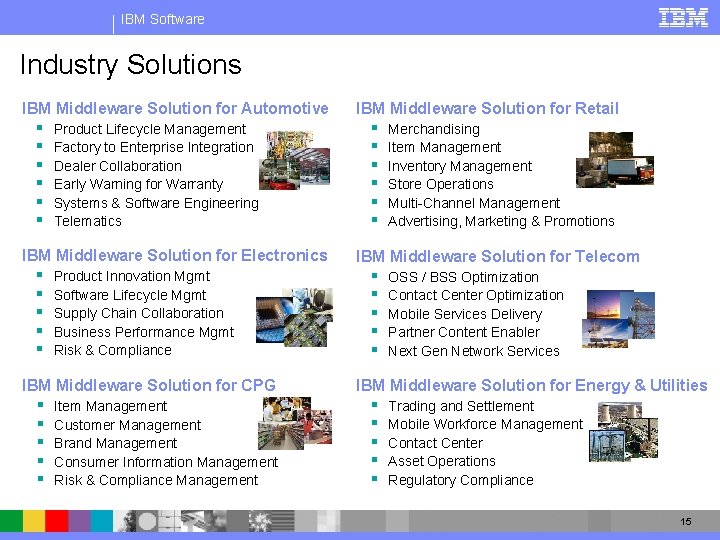 IBM Software

IBM

Industry Solutions

IBM Middleware Solution for Automotive
- Product Lifecycle Management
- Factory to Enterprise Integration
- Dealer Collaboration
- Early Warning for Warranty
- Systems & Software Engineering
- Telematics

IBM Middleware Solution for Electronics
- Product Innovation Mgmt
- Software Lifecycle Mgmt
- Supply Chain Collaboration
- Business Performance Mgmt
- Risk & Compliance

IBM Middleware Solution for CPG
- Item Management
- Customer Management
- Brand Management
- Consumer Information Management
- Risk & Compliance Management

IBM Middleware Solution for Retail
- Merchandising
- Item Management
- Inventory Management
- Store Operations
- Multi-Channel Management
- Advertising, Marketing & Promotions

IBM Middleware Solution for Telecom
- OSS / BSS Optimization
- Contact Center Optimization
- Mobile Services Delivery
- Partner Content Enabler
- Next Gen Network Services

IBM Middleware Solution for Energy & Utilities
- Trading and Settlement
- Mobile Workforce Management
- Contact Center
- Asset Operations
- Regulatory Compliance

15